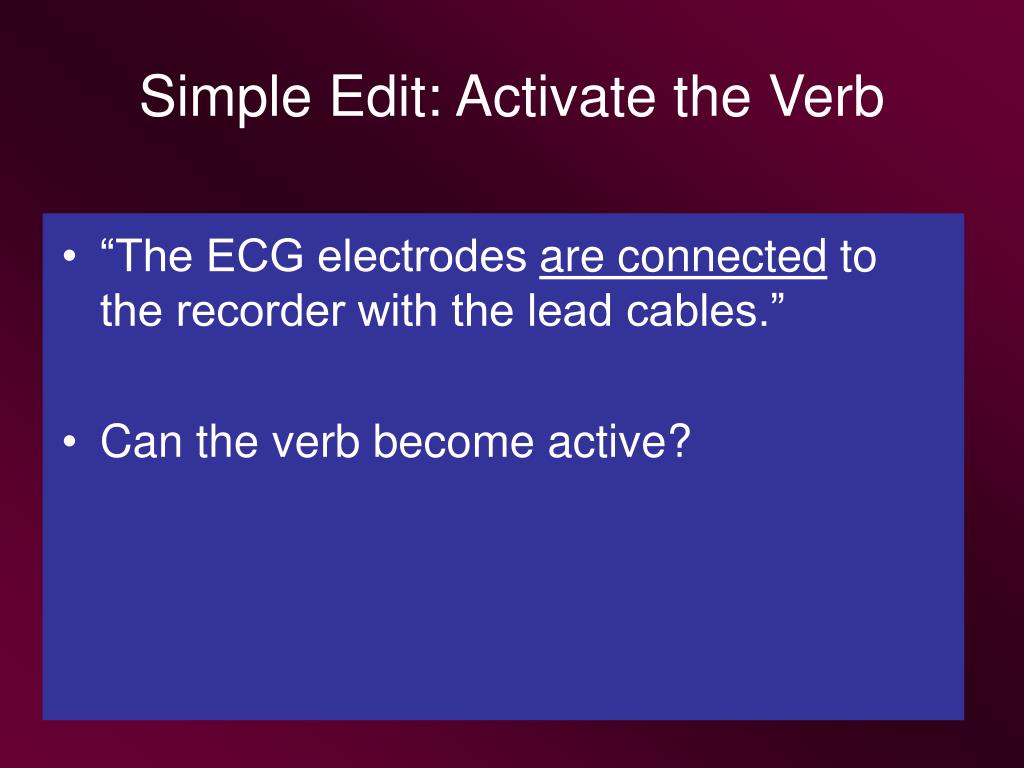 Simple Edit: Activate the Verb

• “The ECG electrodes are connected to the recorder with the lead cables.”

• Can the verb become active?